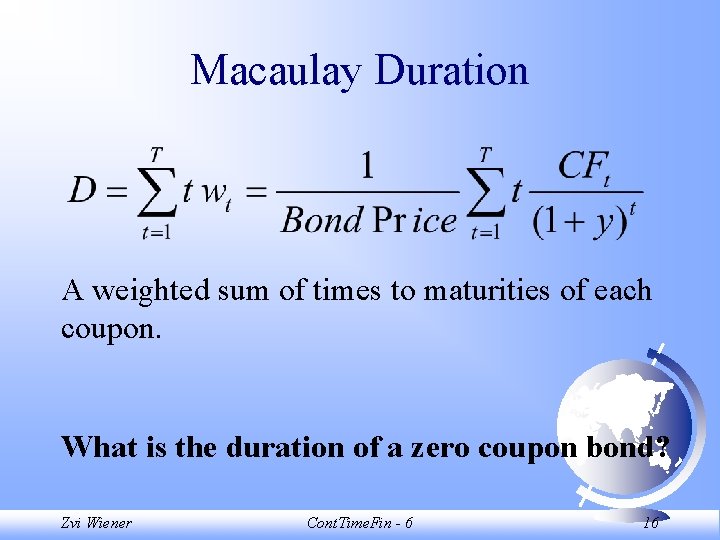 Macaulay Duration

$D = \sum_{t=1}^{T} t\, w_t = \frac{1}{Bond\ \mathrm{Pr}ice} \sum_{t=1}^{T} t \frac{CF_t}{(1+y)^t}$

A weighted sum of times to maturities of each coupon.

What is the duration of a zero coupon bond?

Zvi Wiener

ContTimeFin - 6

16